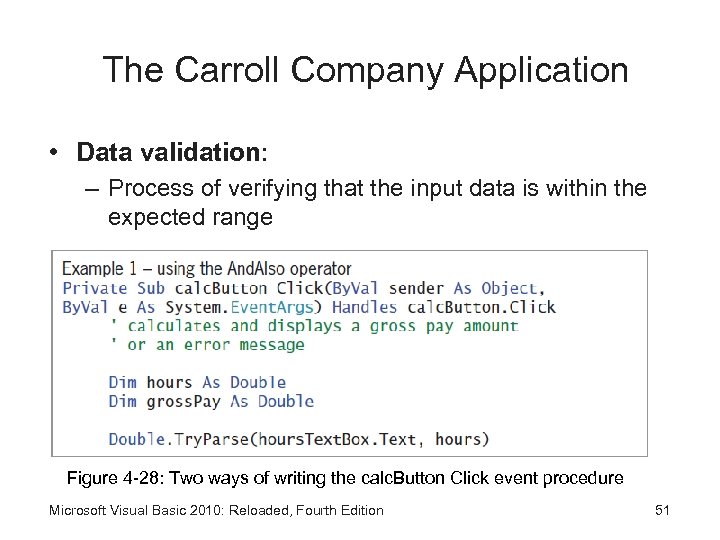 The Carroll Company Application

• **Data validation**:
– Process of verifying that the input data is within the expected range

Example 1 – using the AndAlso operator
Private Sub calcButton Click(ByVal sender As Object, ByVal e As System.EventArgs) Handles calcButton.Click
' calculates and displays a gross pay amount
' or an error message

Dim hours As Double
Dim grossPay As Double

Double.TryParse(hoursTextBox.Text, hours)

Figure 4-28: Two ways of writing the calcButton Click event procedure

Microsoft Visual Basic 2010: Reloaded, Fourth Edition

51